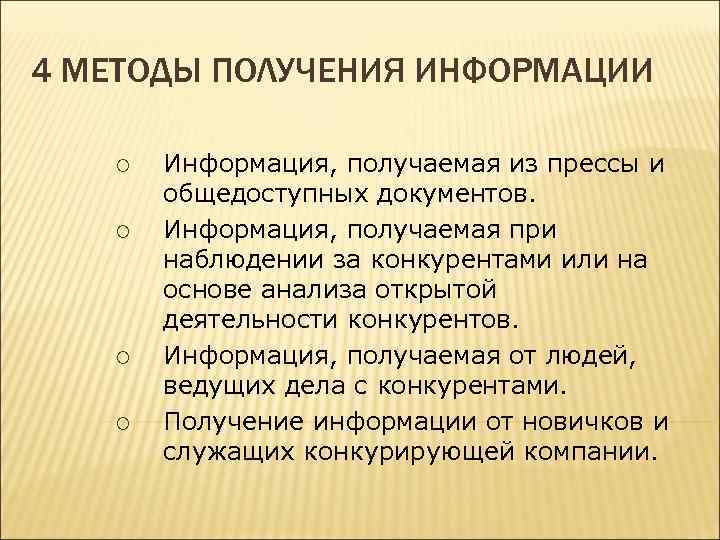 4 МЕТОДЫ ПОЛУЧЕНИЯ ИНФОРМАЦИИ

○ Информация, получаемая из прессы и общедоступных документов.
○ Информация, получаемая при наблюдении за конкурентами или на основе анализа открытой деятельности конкурентов.
○ Информация, получаемая от людей, ведущих дела с конкурентами.
○ Получение информации от новичков и служащих конкурирующей компании.